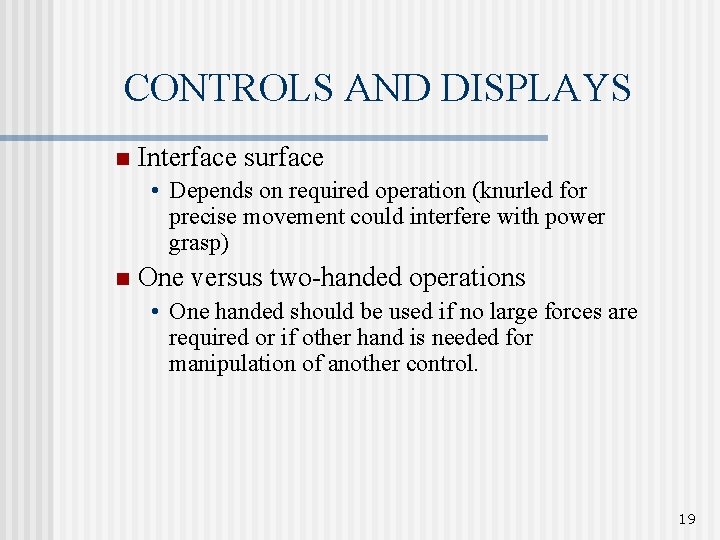 CONTROLS AND DISPLAYS

Interface surface

• Depends on required operation (knurled for precise movement could interfere with power grasp)

One versus two-handed operations

• One handed should be used if no large forces are required or if other hand is needed for manipulation of another control.

19